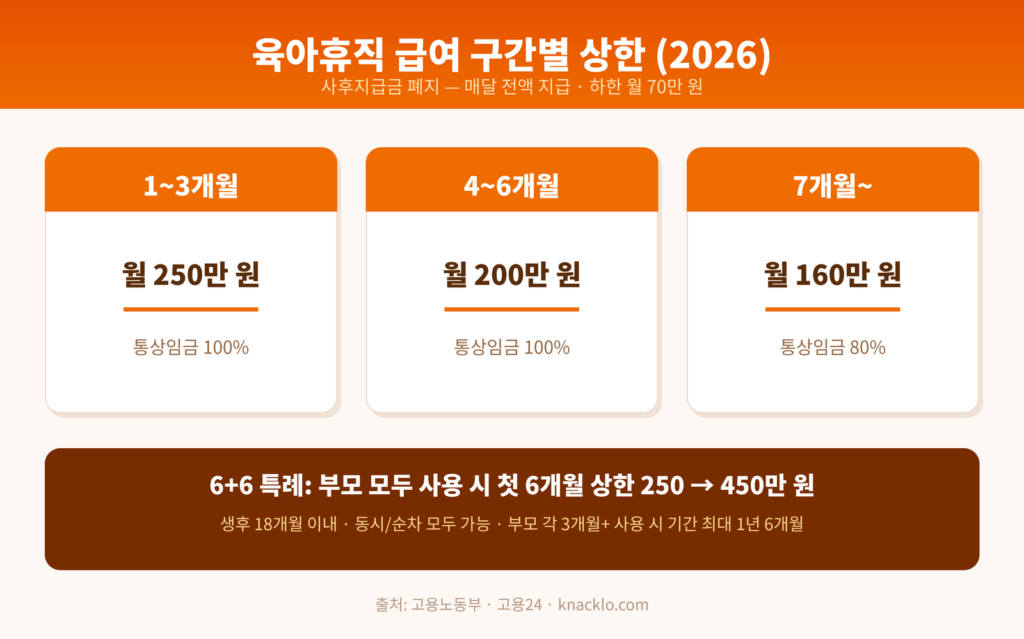 육아휴직 급여 구간별 상한 (2026)

사후지급금 폐지 — 매달 전액 지급 · 하한 월 70만 원

1~3개월

월 250만 원

통상임금 100%

4~6개월

월 200만 원

통상임금 100%

7개월~

월 160만 원

통상임금 80%

6+6 특례: 부모 모두 사용 시 첫 6개월 상한 250 → 450만 원

생후 18개월 이내 · 동시/순차 모두 가능 · 부모 각 3개월+ 사용 시 기간 최대 1년 6개월

출처: 고용노동부 · 고용24 · knacklo.com